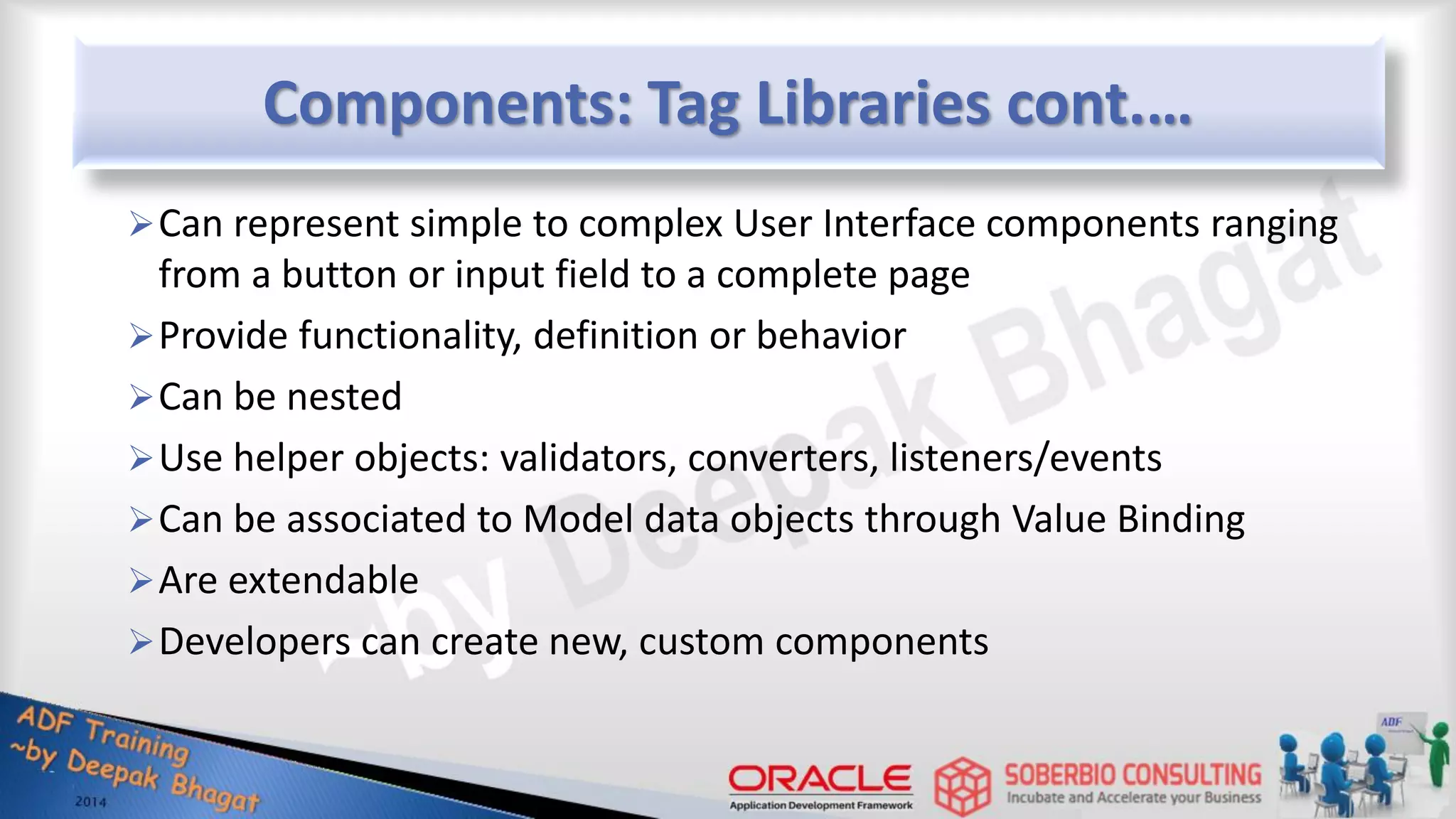 Components: Tag Libraries cont....

➢ Can represent simple to complex User Interface components ranging from a button or input field to a complete page

➢ Provide functionality, definition or behavior

➢ Can be nested

➢ Use helper objects: validators, converters, listeners/events

➢ Can be associated to Model data objects through Value Binding

➢ Are extendable

➢ Developers can create new, custom components

~by Deepak Bhagat

ADF Training ~by Deepak Bhagat 2014

ORACLE Application Development Framework

SOBERBIO CONSULTING Incubate and Accelerate your Business

ADF